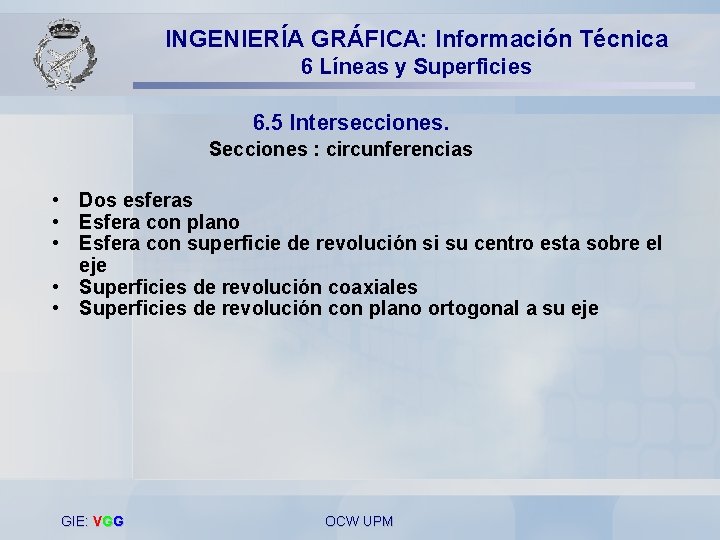 INGENIERÍA GRÁFICA: Información Técnica
6 Líneas y Superficies

6.5 Intersecciones.
Secciones : circunferencias

• Dos esferas
• Esfera con plano
• Esfera con superficie de revolución si su centro esta sobre el eje
• Superficies de revolución coaxiales
• Superficies de revolución con plano ortogonal a su eje

GIE: VGG

OCW UPM